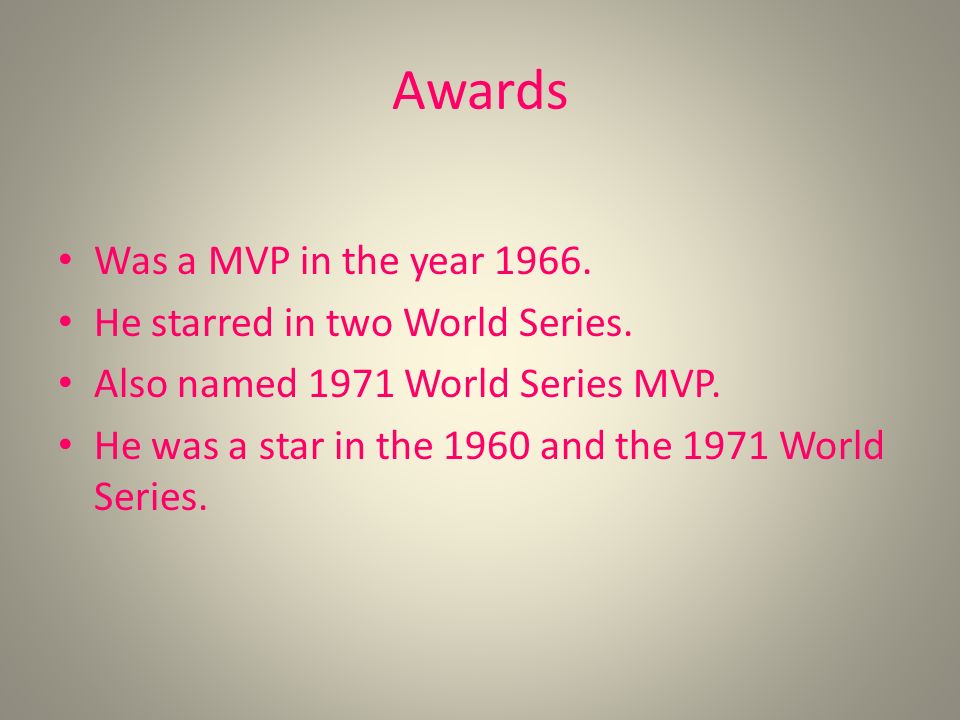 Awards

• Was a MVP in the year 1966.
• He starred in two World Series.
• Also named 1971 World Series MVP.
• He was a star in the 1960 and the 1971 World Series.